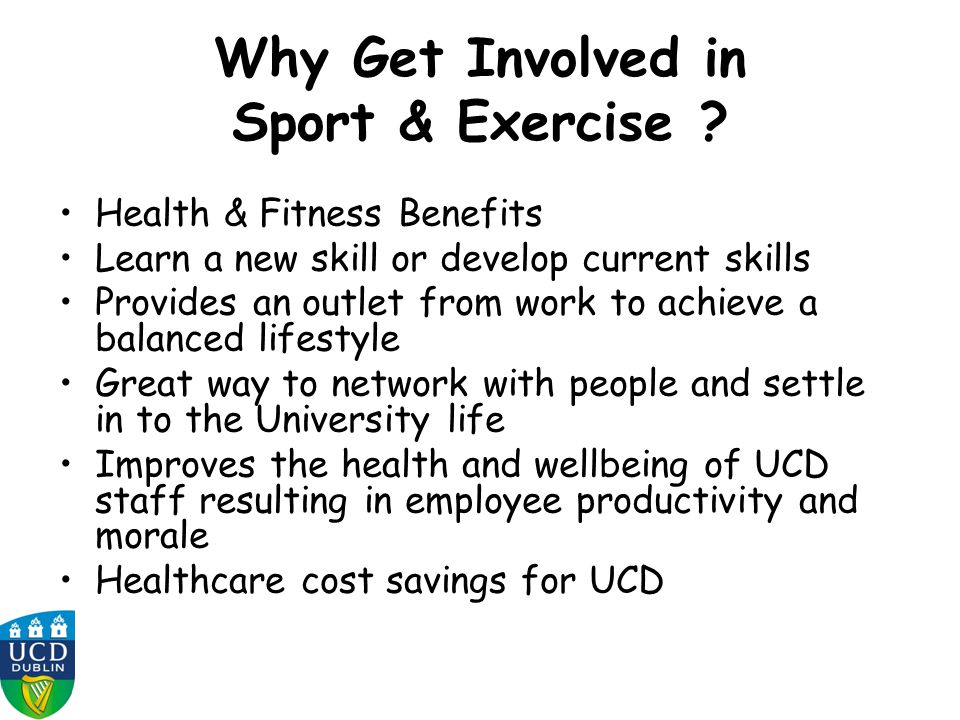 Why Get Involved in Sport & Exercise ?

• Health & Fitness Benefits
• Learn a new skill or develop current skills
• Provides an outlet from work to achieve a balanced lifestyle
• Great way to network with people and settle in to the University life
• Improves the health and wellbeing of UCD staff resulting in employee productivity and morale
• Healthcare cost savings for UCD

UCD
DUBLIN